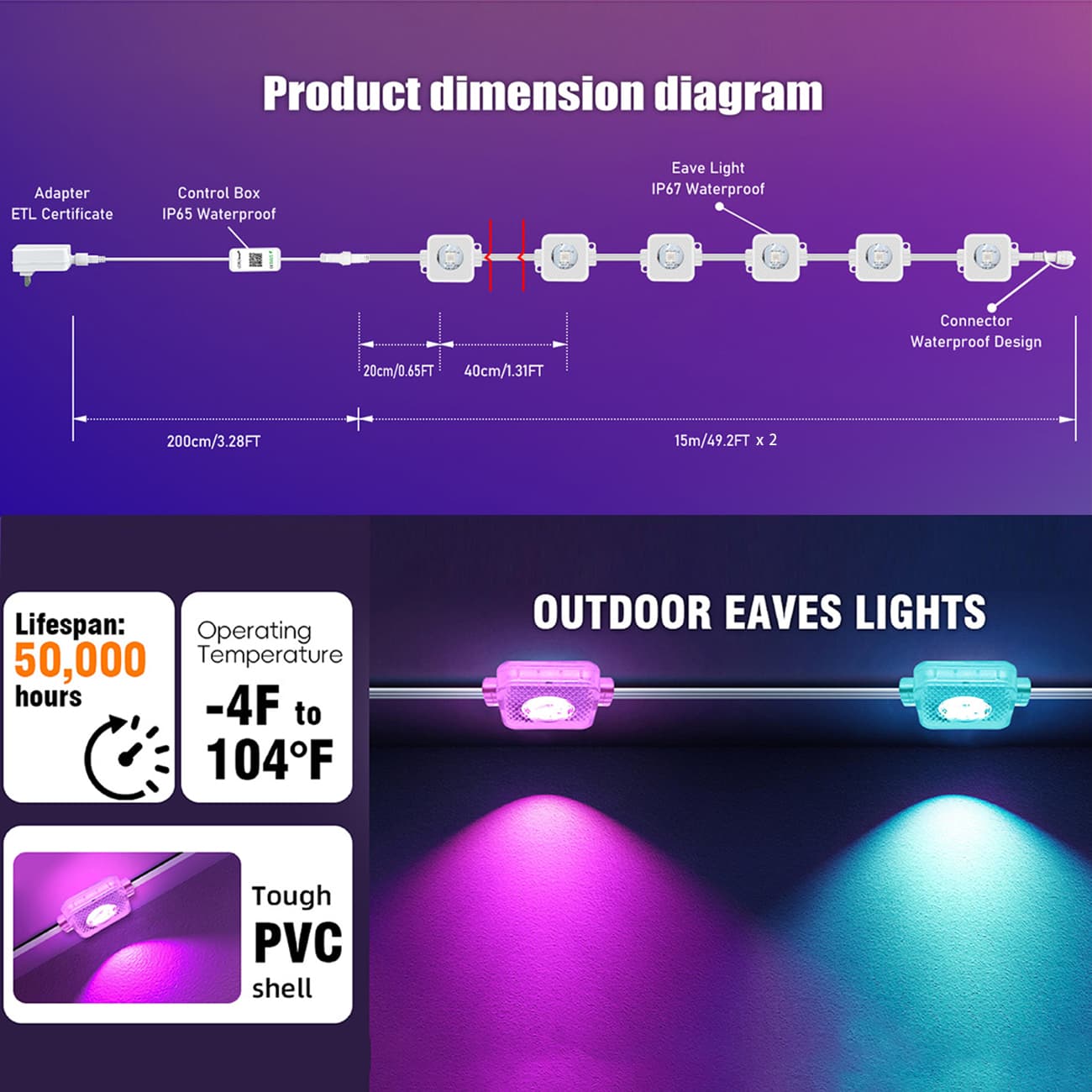 Product dimension diagram

Adapter
ETL Certificate

Control Box
IP65 Waterproof

Eave Light
IP67 Waterproof

Connector
Waterproof Design

20cm/0.65FT

40cm/1.31FT

200cm/3.28FT

15m/49.2FT x 2

Lifespan:
50,000
hours

Operating
Temperature
-4F to
104°F

Tough
PVC
shell

OUTDOOR EAVES LIGHTS